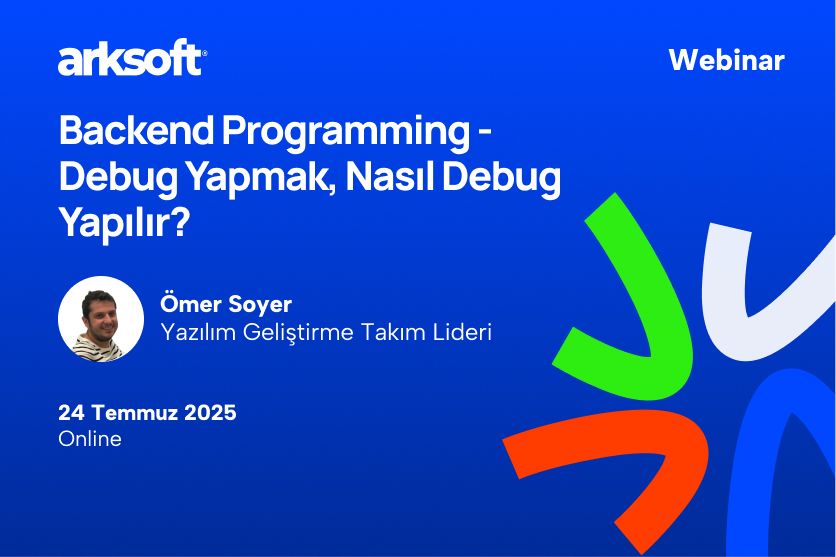 arksoft®

Webinar

Backend Programming - Debug Yapmak, Nasıl Debug Yapılır?

Ömer Soyer
Yazılım Geliştirme Takım Lideri

24 Temmuz 2025
Online